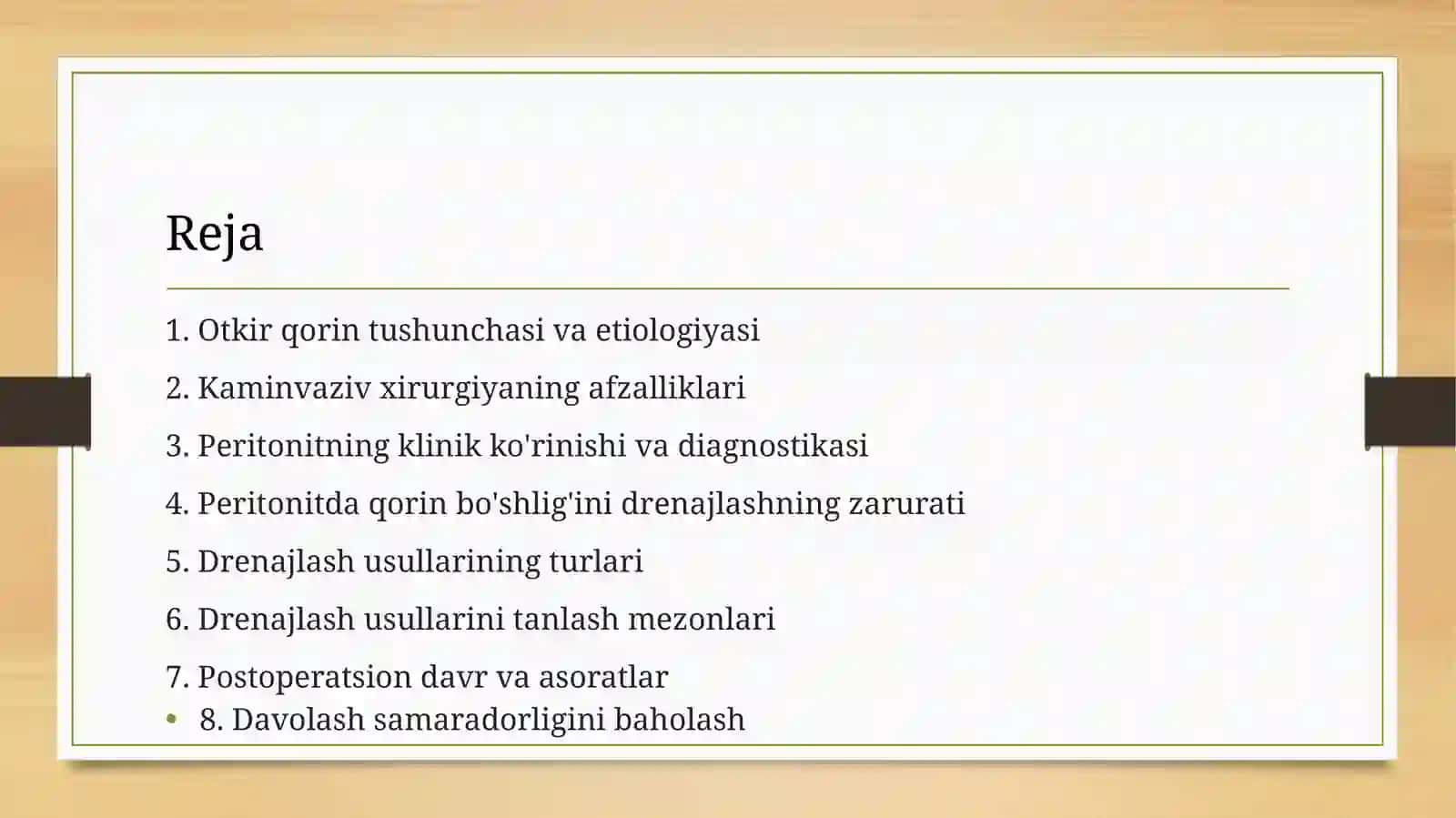 Reja

1. Otkir qorin tushunchasi va etiologiyasi

2. Kaminvaziv xirurgiyaning afzalliklari

3. Peritonitning klinik ko'rinishi va diagnostikasi

4. Peritonitda qorin bo'shlig'ini drenajlashning zarurati

5. Drenajlash usullarining turlari

6. Drenajlash usullarini tanlash mezonlari

7. Postoperatsion davr va asoratlar

• 8. Davolash samaradorligini baholash